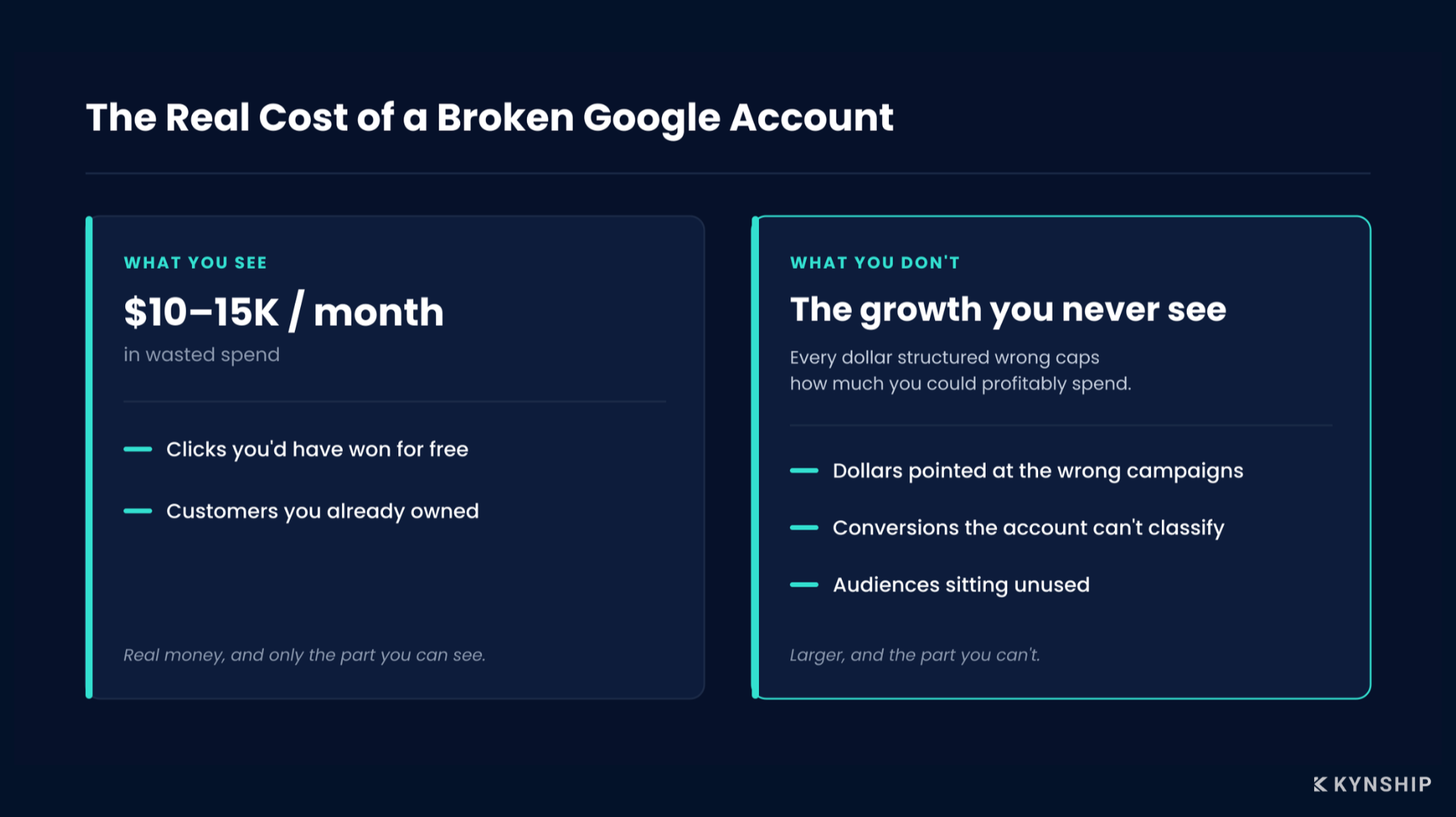 The Real Cost of a Broken Google Account

WHAT YOU SEE

$10–15K / month

in wasted spend

- Clicks you'd have won for free

- Customers you already owned

Real money, and only the part you can see.

WHAT YOU DON'T

The growth you never see

Every dollar structured wrong caps how much you could profitably spend.

- Dollars pointed at the wrong campaigns

- Conversions the account can't classify

- Audiences sitting unused

Larger, and the part you can't.

KYNSHIP